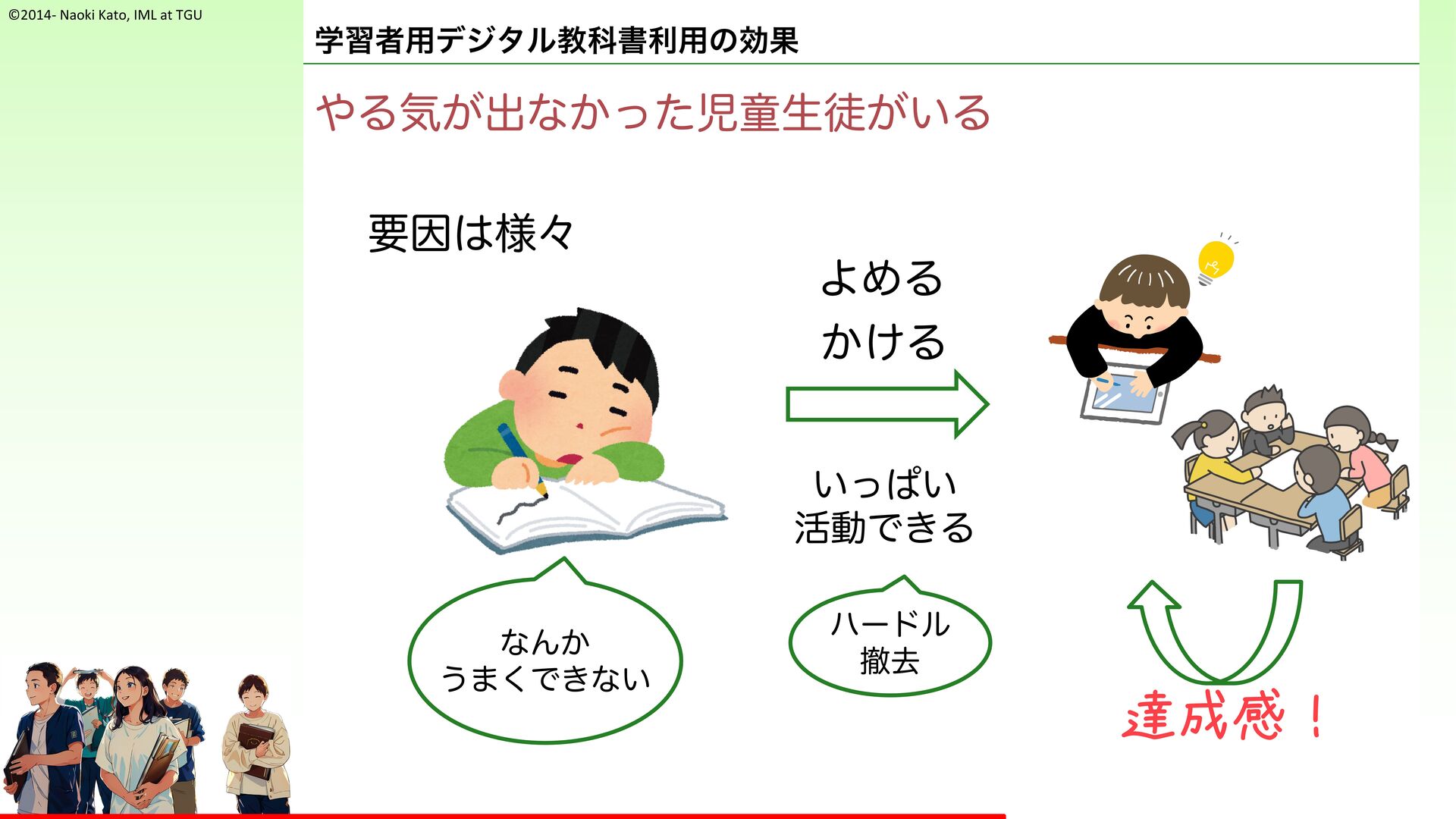 ©2014- Naoki Kato, IML at TGU

学習者用デジタル教科書利用の効果

やる気が出なかった児童生徒がいる

要因は様々

よめる
かける

いっぱい
活動できる

なんか
うまくできない

ハードル
撤去

達成感！